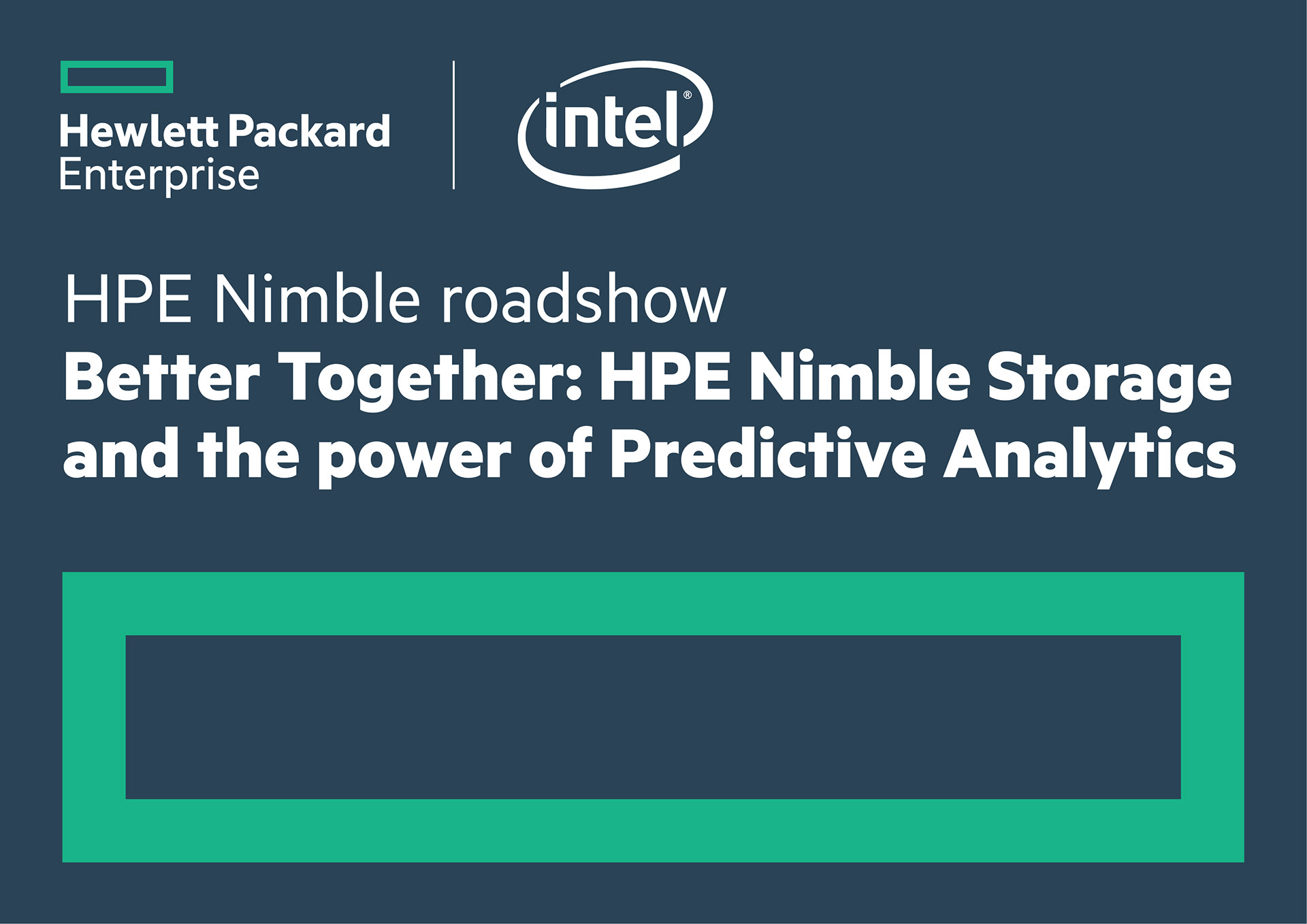 Hewlett Packard Enterprise

intel®

HPE Nimble roadshow
Better Together: HPE Nimble Storage and the power of Predictive Analytics